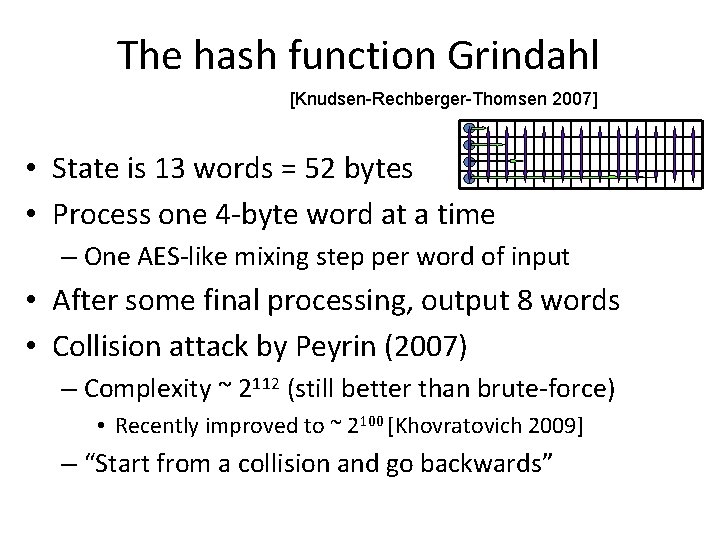 The hash function Grindahl

[Knudsen-Rechberger-Thomsen 2007]

• State is 13 words = 52 bytes
• Process one 4-byte word at a time
– One AES-like mixing step per word of input
• After some final processing, output 8 words
• Collision attack by Peyrin (2007)
– Complexity ~ $2^{112}$ (still better than brute-force)
• Recently improved to ~ $2^{100}$ [Khovratovich 2009]
– “Start from a collision and go backwards”